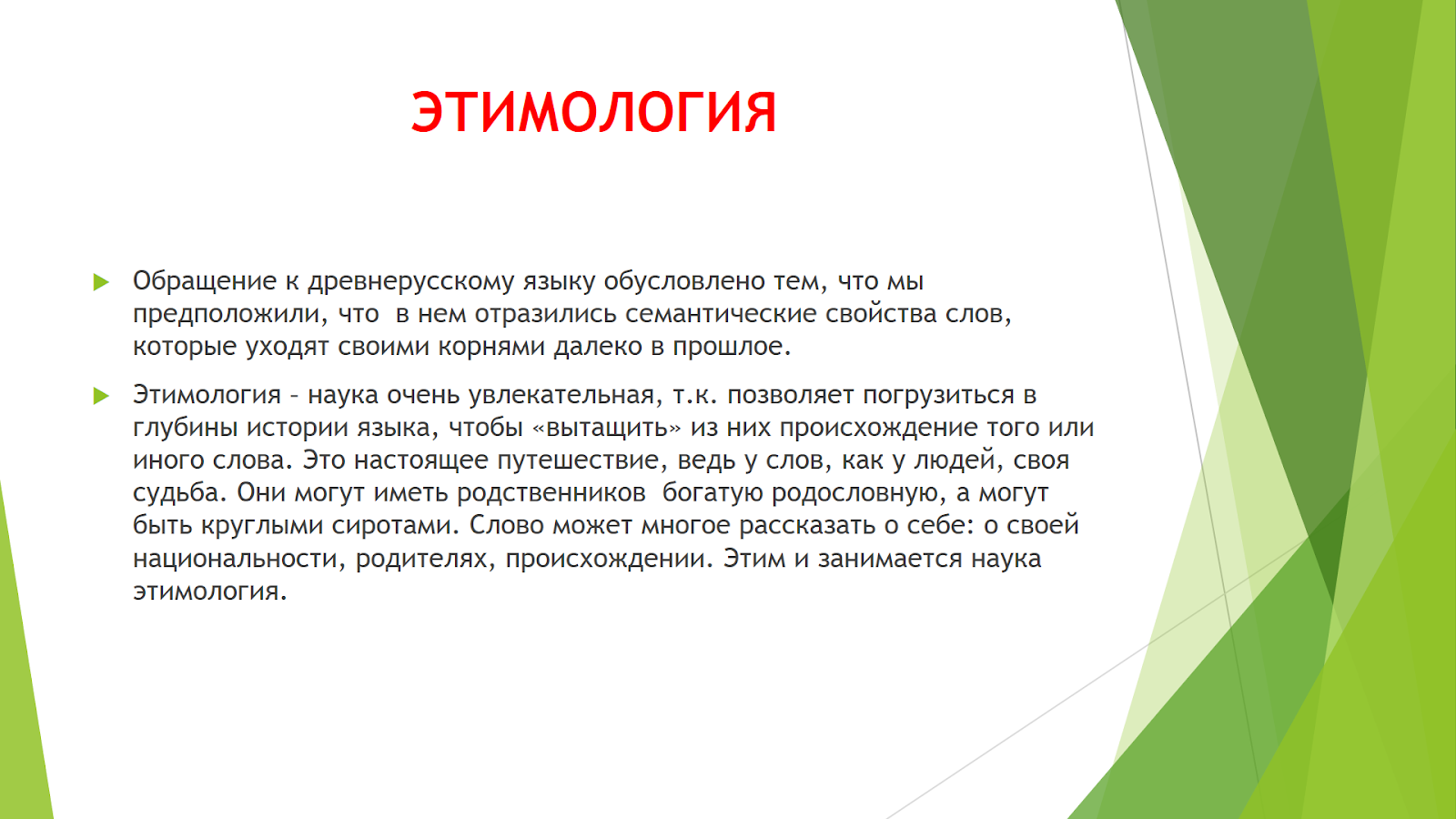 ЭТИМОЛОГИЯ

Обращение к древнерусскому языку обусловлено тем, что мы предположили, что в нем отразились семантические свойства слов, которые уходят своими корнями далеко в прошлое.

Этимология – наука очень увлекательная, т.к. позволяет погрузиться в глубины истории языка, чтобы «вытащить» из них происхождение того или иного слова. Это настоящее путешествие, ведь у слов, как у людей, своя судьба. Они могут иметь родственников богатую родословную, а могут быть круглыми сиротами. Слово может многое рассказать о себе: о своей национальности, родителях, происхождении. Этим и занимается наука этимология.